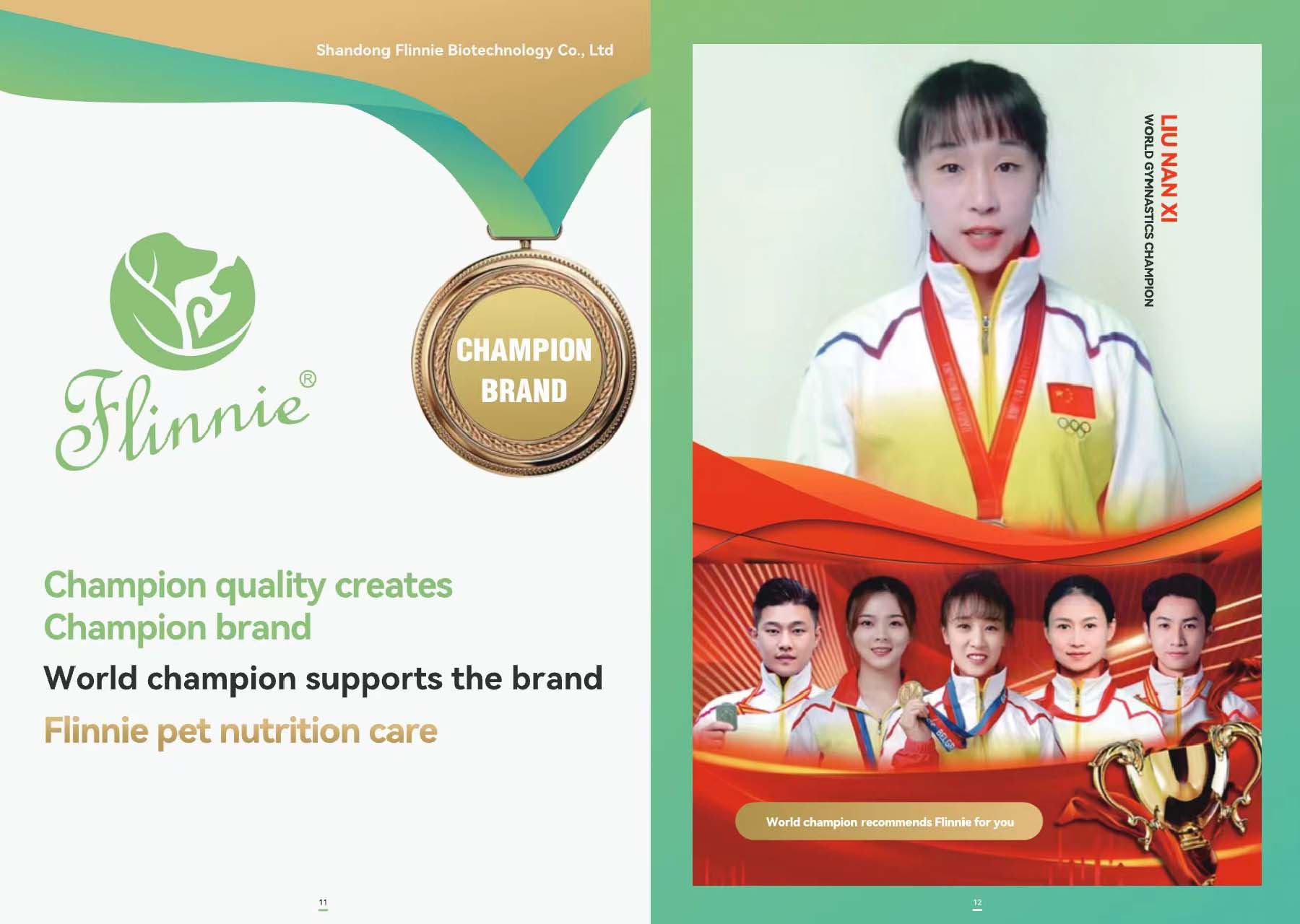 Shandong Flinnie Biotechnology Co., Ltd

Flinnie®

CHAMPION BRAND

Champion quality creates
Champion brand

World champion supports the brand

Flinnie pet nutrition care

11

LIU NAN XI
WORLD GYMNASTICS CHAMPION

World champion recommends Flinnie for you

12